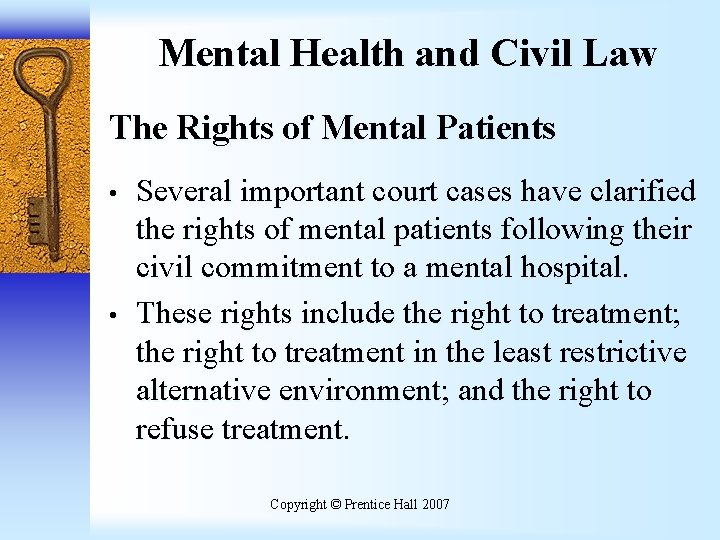 Mental Health and Civil Law

The Rights of Mental Patients

• Several important court cases have clarified the rights of mental patients following their civil commitment to a mental hospital.

• These rights include the right to treatment; the right to treatment in the least restrictive alternative environment; and the right to refuse treatment.

Copyright © Prentice Hall 2007